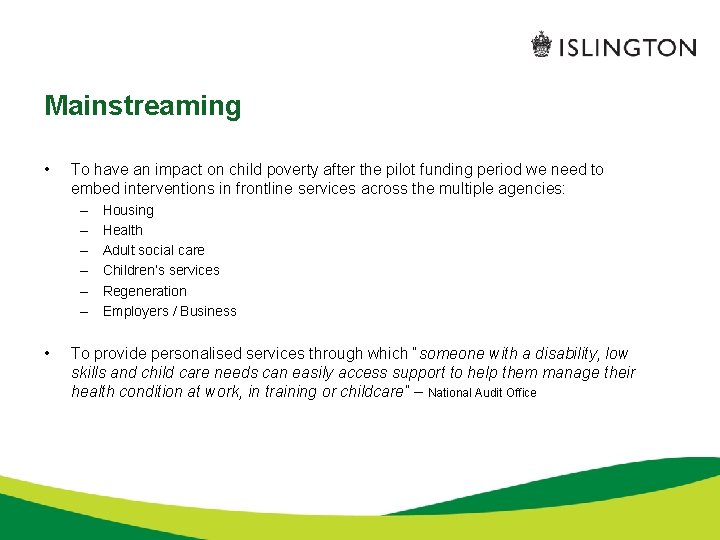 ISLINGTON

Mainstreaming

• To have an impact on child poverty after the pilot funding period we need to embed interventions in frontline services across the multiple agencies:
– Housing
– Health
– Adult social care
– Children's services
– Regeneration
– Employers / Business

• To provide personalised services through which "someone with a disability, low skills and child care needs can easily access support to help them manage their health condition at work, in training or childcare" – National Audit Office